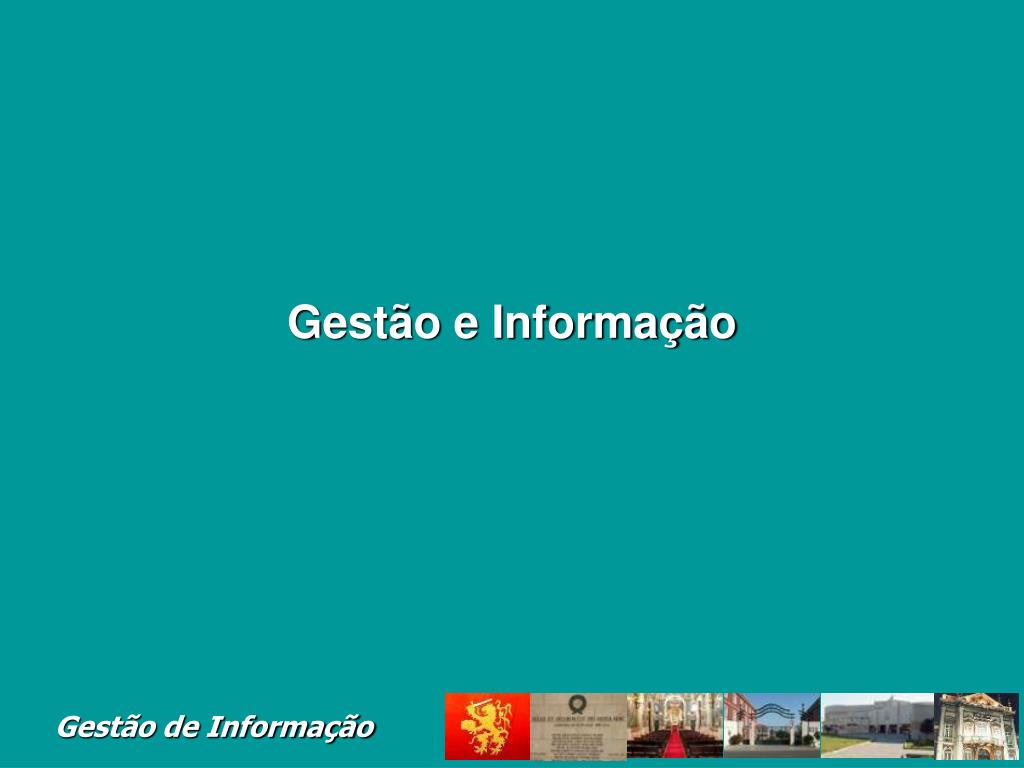 Gestão e Informação

Gestão de Informação